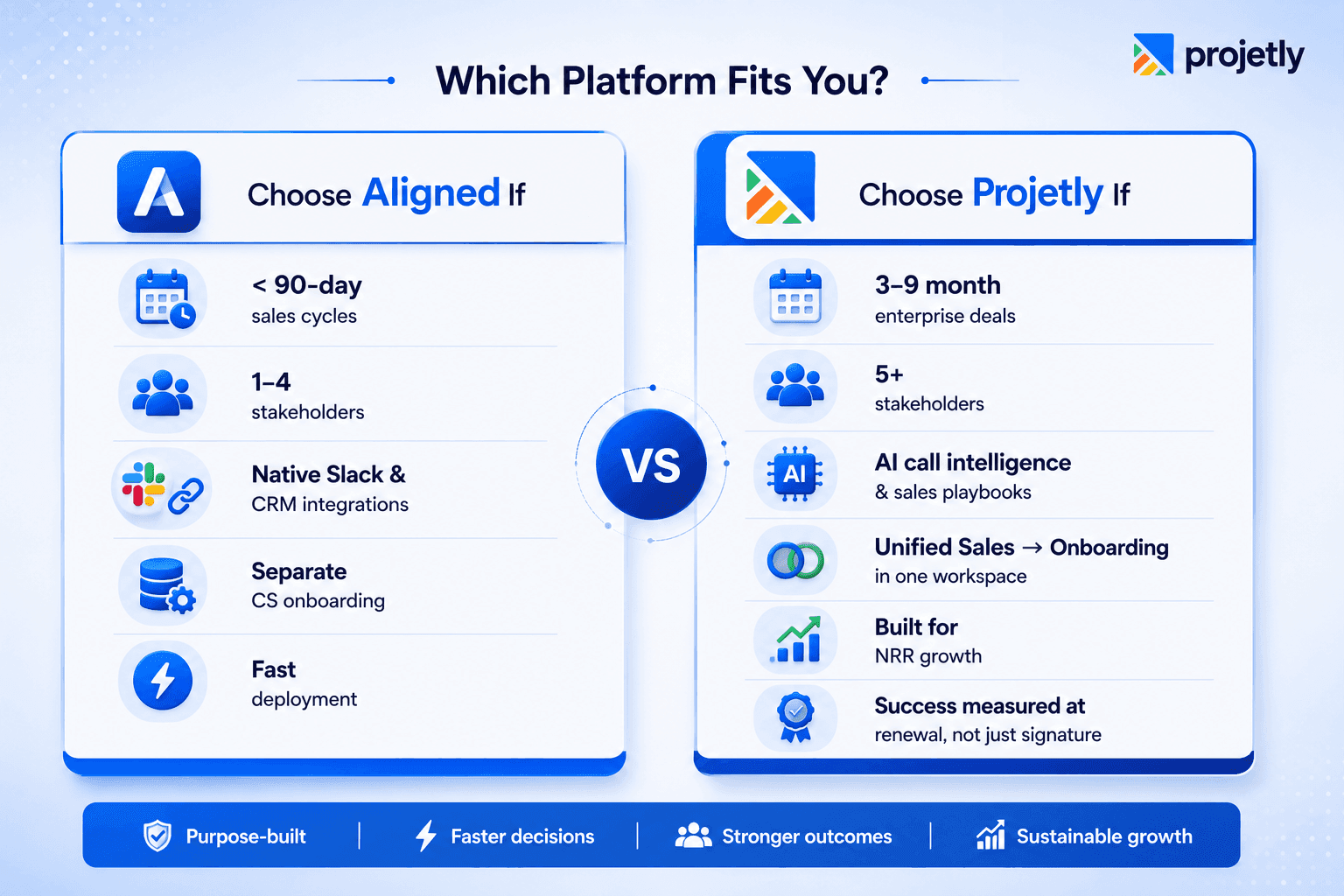 projetly

Which Platform Fits You?

A

Choose Aligned If

< 90-day
sales cycles

1–4
stakeholders

Native Slack &
CRM integrations

Separate
CS onboarding

Fast
deployment

VS

Choose Projetly If

3–9 month
enterprise deals

5+
stakeholders

AI

AI call intelligence
& sales playbooks

Unified Sales → Onboarding
in one workspace

Built for
NRR growth

Success measured at
renewal, not just signature

Purpose-built | Faster decisions | Stronger outcomes | Sustainable growth